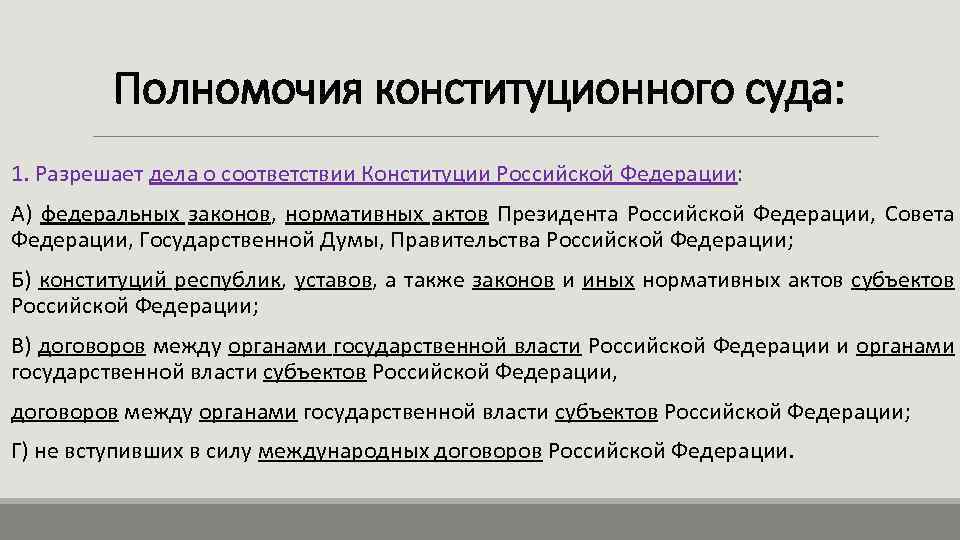 Полномочия конституционного суда:

1. Разрешает дела о соответствии Конституции Российской Федерации:

А) федеральных законов, нормативных актов Президента Российской Федерации, Совета Федерации, Государственной Думы, Правительства Российской Федерации;

Б) конституций республик, уставов, а также законов и иных нормативных актов субъектов Российской Федерации;

В) договоров между органами государственной власти Российской Федерации и органами государственной власти субъектов Российской Федерации,

договоров между органами государственной власти субъектов Российской Федерации;

Г) не вступивших в силу международных договоров Российской Федерации.